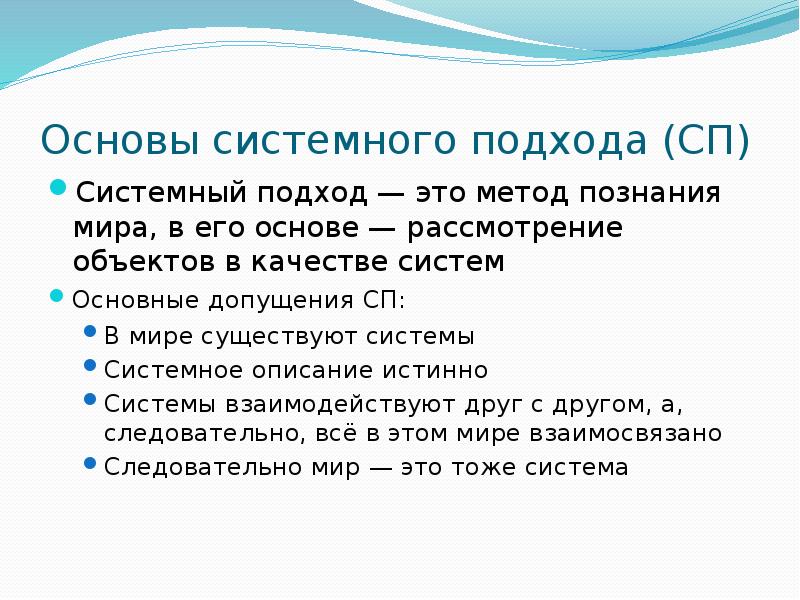 Основы системного подхода (СП)

Системный подход — это метод познания мира, в его основе — рассмотрение объектов в качестве систем

Основные допущения СП:

В мире существуют системы

Системное описание истинно

Системы взаимодействуют друг с другом, а, следовательно, всё в этом мире взаимосвязано

Следовательно мир — это тоже система